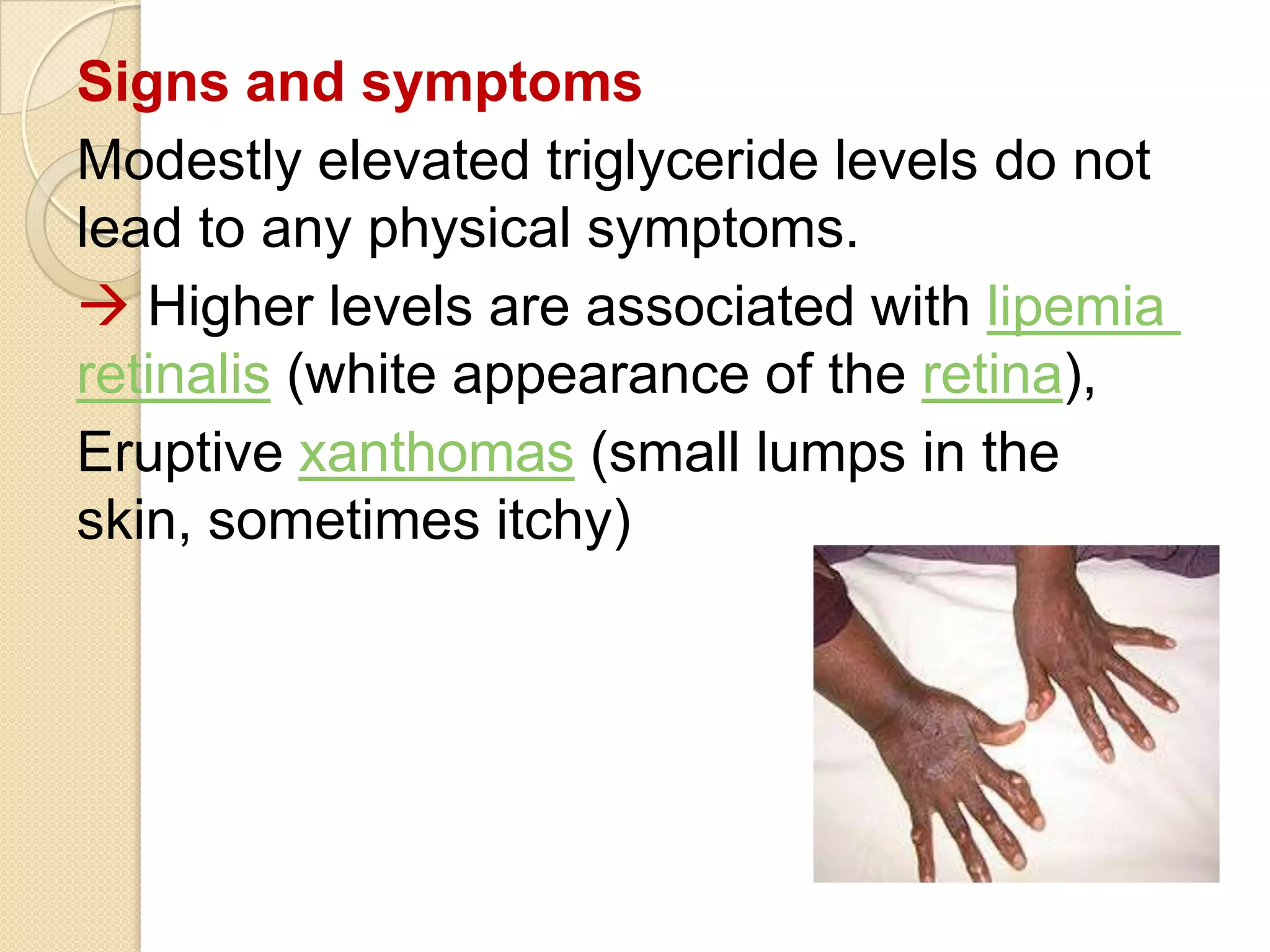 Signs and symptoms

Modestly elevated triglyceride levels do not lead to any physical symptoms.

→ Higher levels are associated with lipemia retinalis (white appearance of the retina),

Eruptive xanthomas (small lumps in the skin, sometimes itchy)